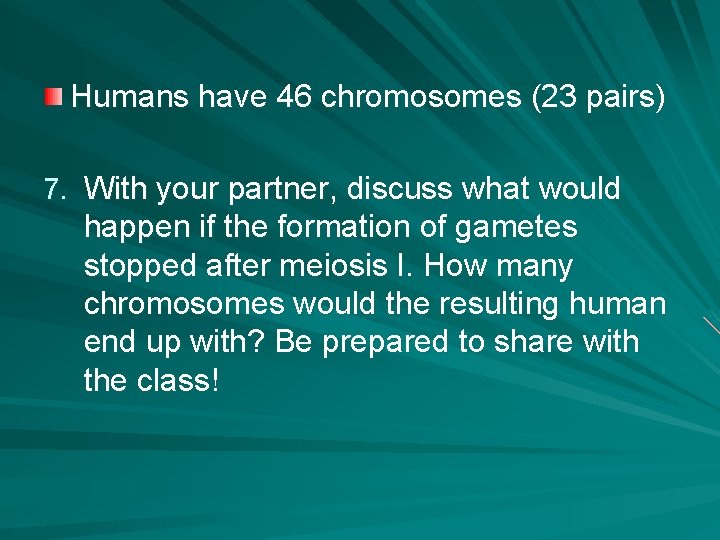 Humans have 46 chromosomes (23 pairs)

7. With your partner, discuss what would happen if the formation of gametes stopped after meiosis I. How many chromosomes would the resulting human end up with? Be prepared to share with the class!